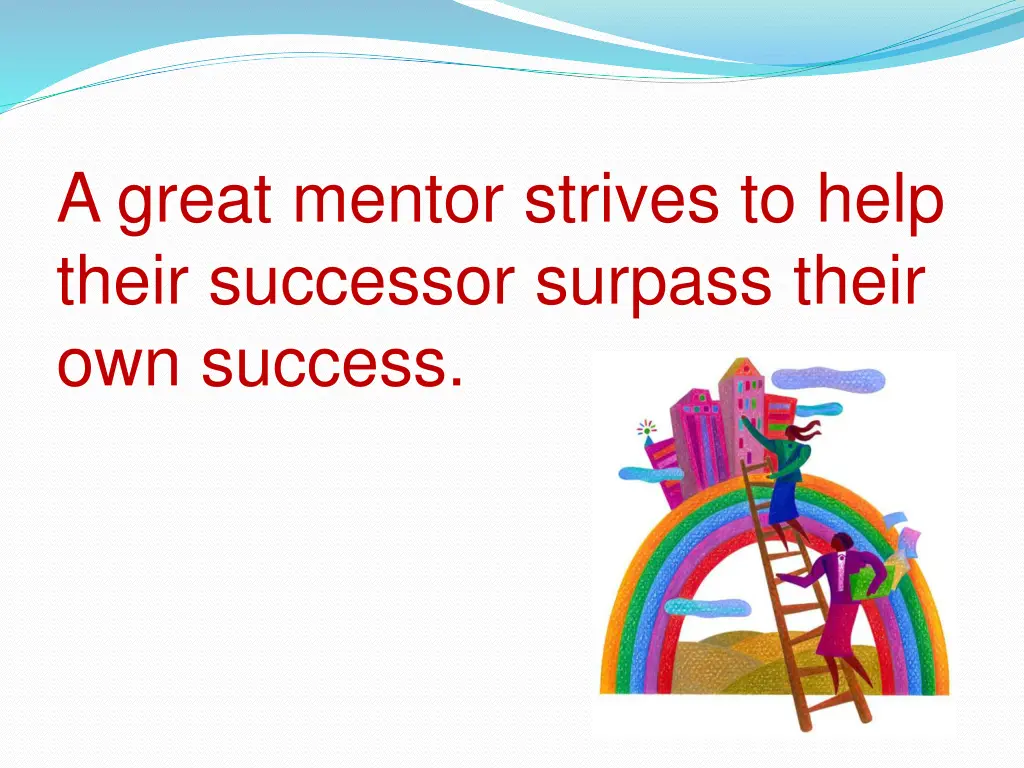 A great mentor strives to help their successor surpass their own success.